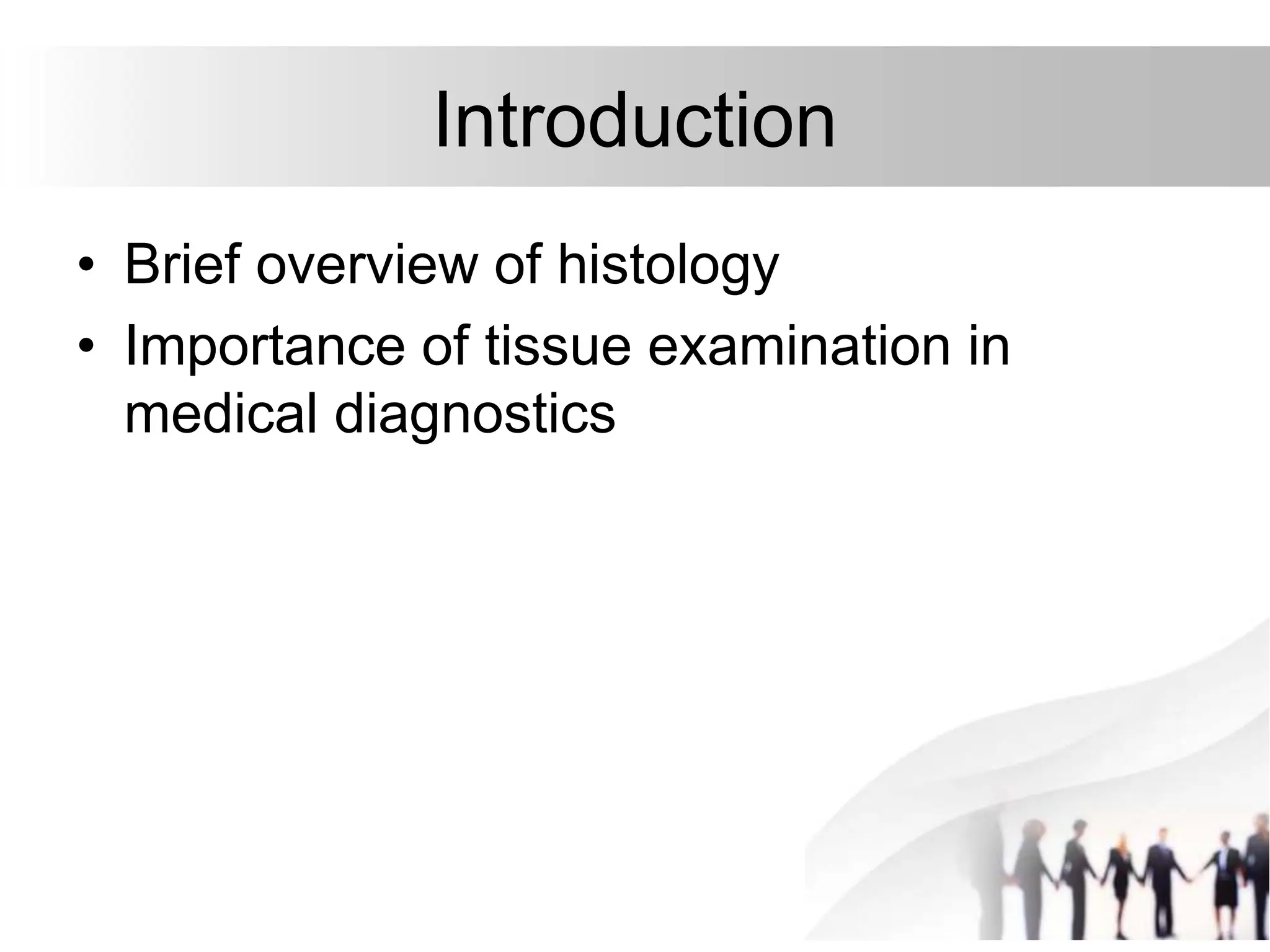 Introduction

• Brief overview of histology
• Importance of tissue examination in medical diagnostics